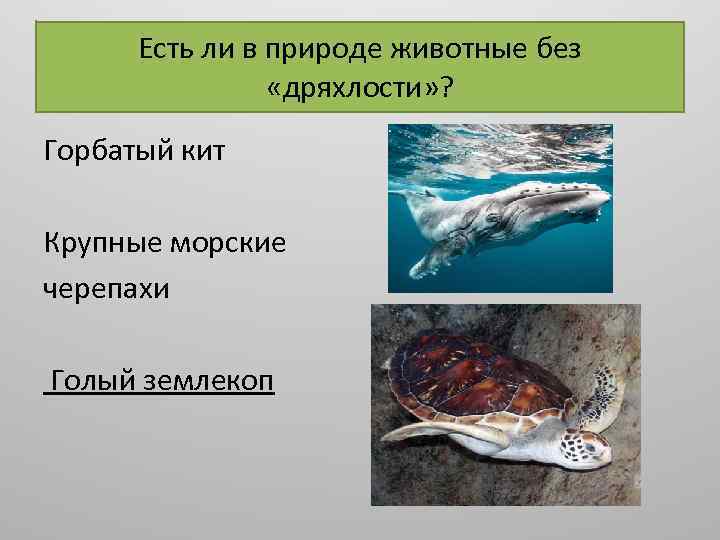 Есть ли в природе животные без «дряхлости»?

Горбатый кит

Крупные морские черепахи

Голый землекоп